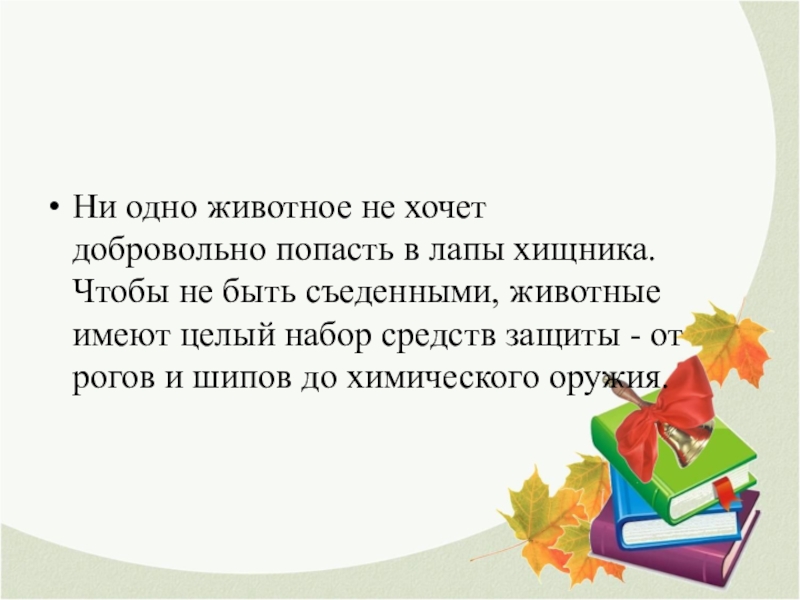 • Ни одно животное не хочет добровольно попасть в лапы хищника. Чтобы не быть съеденными, животные имеют целый набор средств защиты - от рогов и шипов до химического оружия.